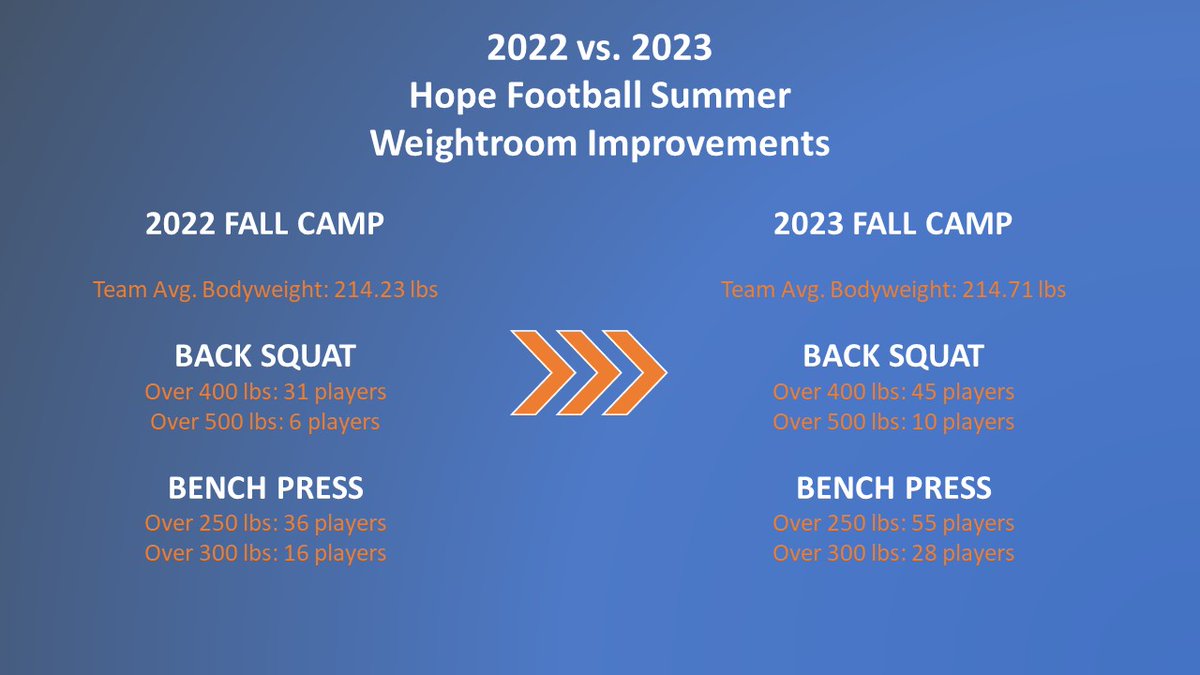 2022 vs. 2023
Hope Football Summer
Weightroom Improvements

2022 FALL CAMP

Team Avg. Bodyweight: 214.23 lbs

BACK SQUAT
Over 400 lbs: 31 players
Over 500 lbs: 6 players

BENCH PRESS
Over 250 lbs: 36 players
Over 300 lbs: 16 players

2023 FALL CAMP

Team Avg. Bodyweight: 214.71 lbs

BACK SQUAT
Over 400 lbs: 45 players
Over 500 lbs: 10 players

BENCH PRESS
Over 250 lbs: 55 players
Over 300 lbs: 28 players